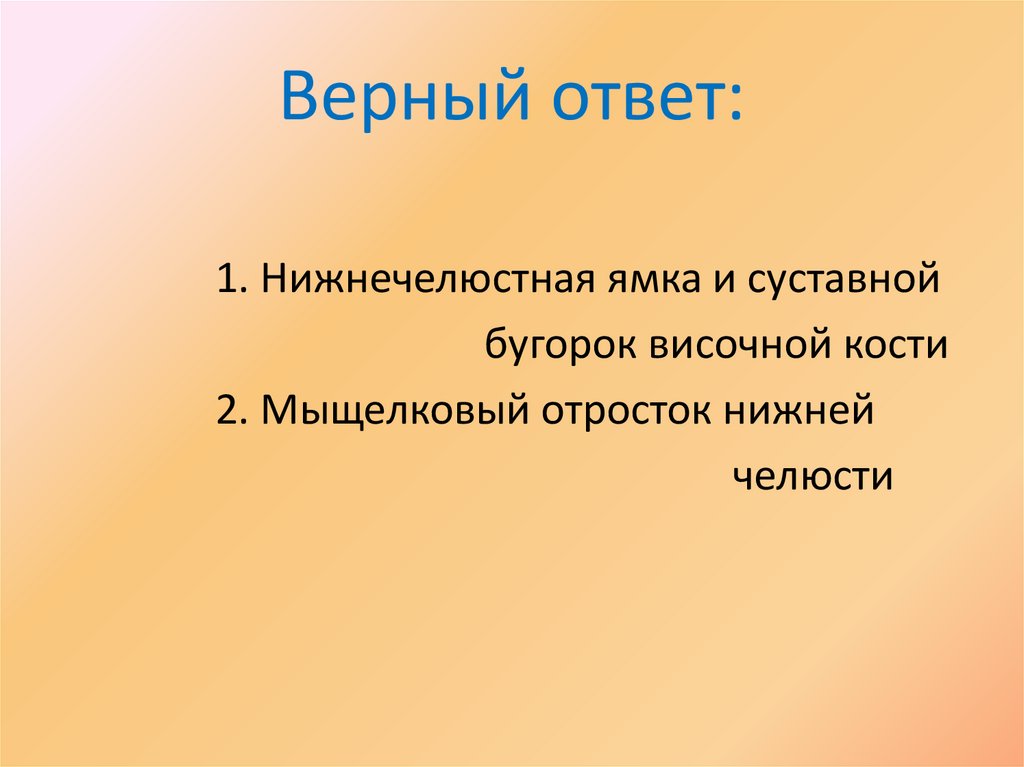 Верный ответ:

1. Нижнечелюстная ямка и суставной бугорок височной кости
2. Мыщелковый отросток нижней челюсти